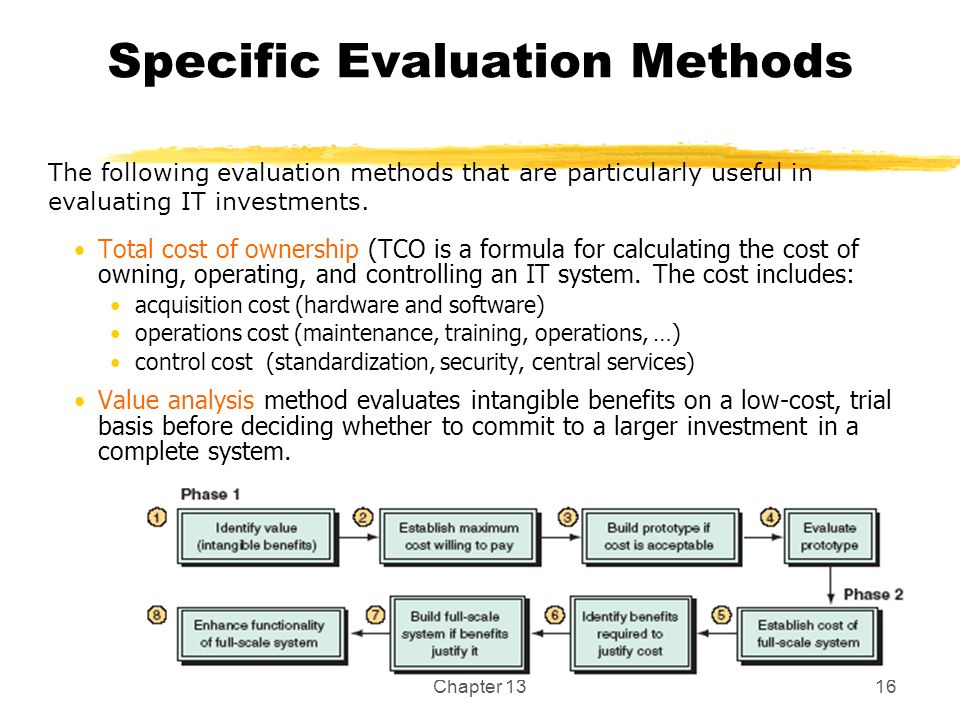 Specific Evaluation Methods

The following evaluation methods that are particularly useful in evaluating IT investments.

• Total cost of ownership (TCO is a formula for calculating the cost of owning, operating, and controlling an IT system. The cost includes:
  • acquisition cost (hardware and software)
  • operations cost (maintenance, training, operations, …)
  • control cost (standardization, security, central services)
• Value analysis method evaluates intangible benefits on a low-cost, trial basis before deciding whether to commit to a larger investment in a complete system.

Phase 1

1 Identify value (intangible benefits)
2 Establish maximum cost willing to pay
3 Build prototype if cost is acceptable
4 Evaluate prototype

Phase 2

5 Establish cost of full-scale system
6 Identify benefits required to justify cost
7 Build full-scale system if benefits justify it
8 Enhance functionality of full-scale system

Chapter 13

16